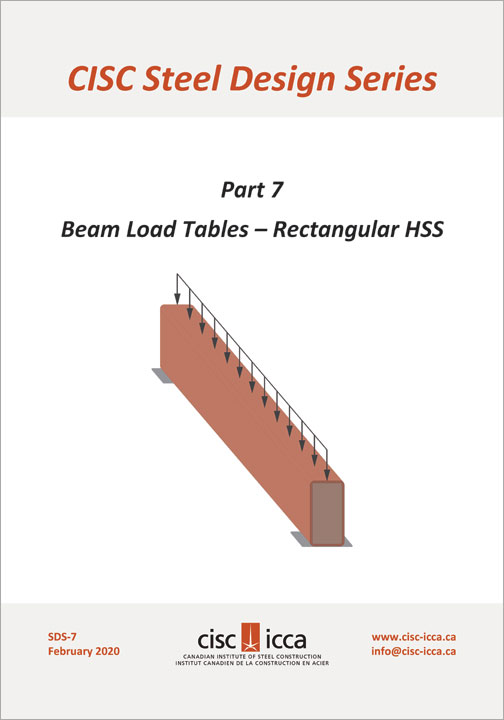 CISC Steel Design Series

Part 7

Beam Load Tables – Rectangular HSS

SDS-7
February 2020

cisc icca
CANADIAN INSTITUTE OF STEEL CONSTRUCTION
INSTITUT CANADIEN DE LA CONSTRUCTION EN ACIER

www.cisc-icca.ca
info@cisc-icca.ca